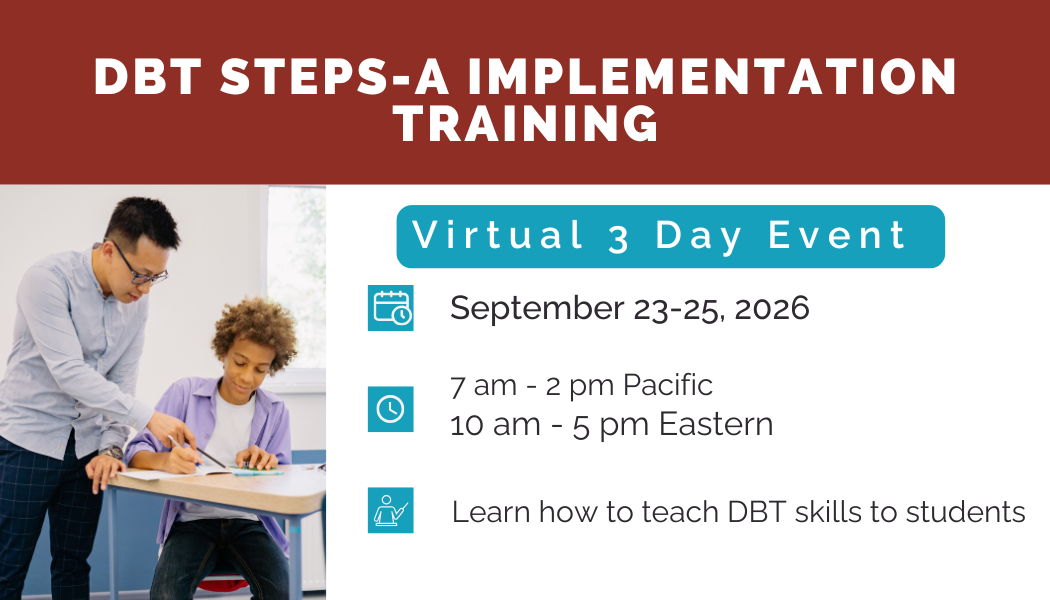 DBT STEPS-A IMPLEMENTATION TRAINING

Virtual 3 Day Event

September 23-25, 2026

7 am - 2 pm Pacific
10 am - 5 pm Eastern

Learn how to teach DBT skills to students